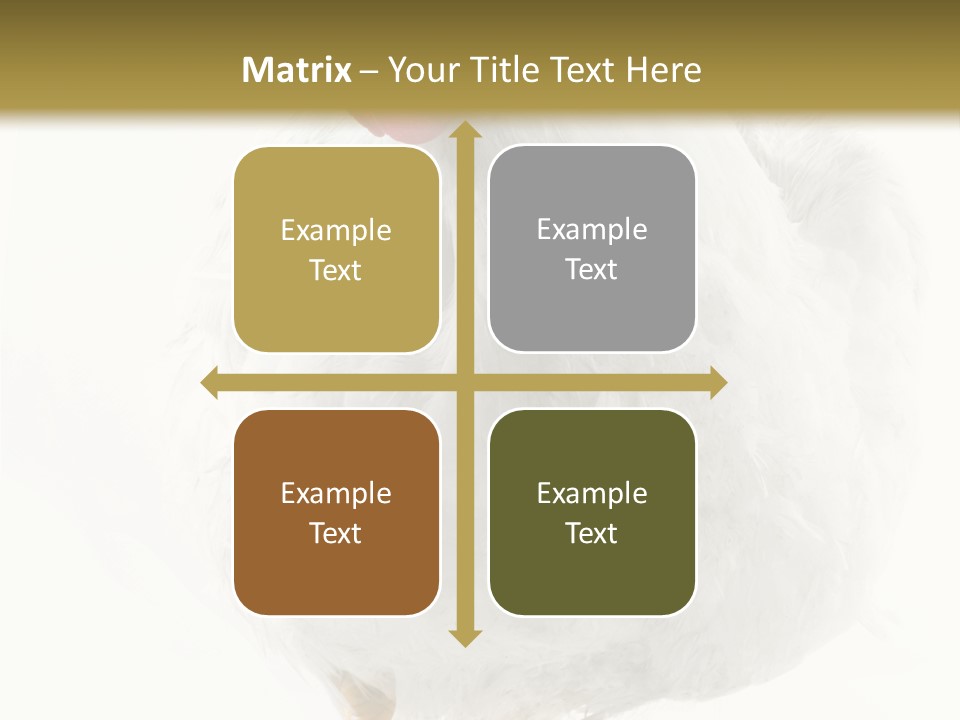 Matrix – Your Title Text Here

Example Text

Example Text

Example Text

Example Text